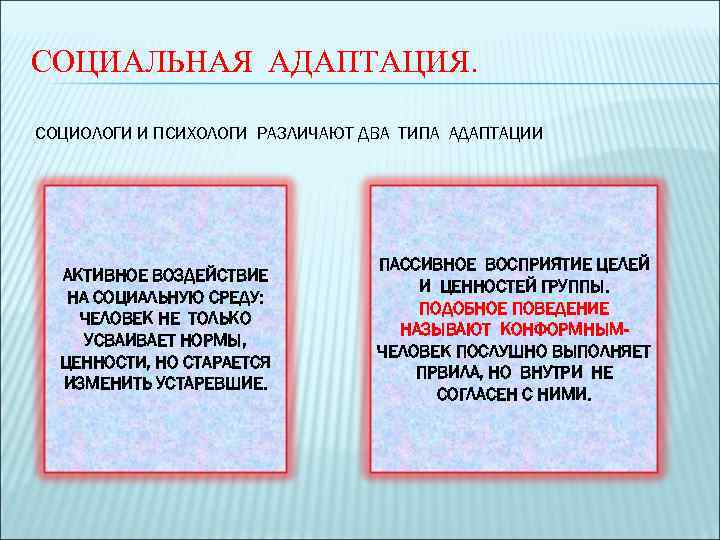 СОЦИАЛЬНАЯ АДАПТАЦИЯ.

СОЦИОЛОГИ И ПСИХОЛОГИ РАЗЛИЧАЮТ ДВА ТИПА АДАПТАЦИИ

АКТИВНОЕ ВОЗДЕЙСТВИЕ НА СОЦИАЛЬНУЮ СРЕДУ: ЧЕЛОВЕК НЕ ТОЛЬКО УСВАИВАЕТ НОРМЫ, ЦЕННОСТИ, НО СТАРАЕТСЯ ИЗМЕНИТЬ УСТАРЕВШИЕ.

ПАССИВНОЕ ВОСПРИЯТИЕ ЦЕЛЕЙ И ЦЕННОСТЕЙ ГРУППЫ. ПОДОБНОЕ ПОВЕДЕНИЕ НАЗЫВАЮТ КОНФОРМНЫМ- ЧЕЛОВЕК ПОСЛУШНО ВЫПОЛНЯЕТ ПРВИЛА, НО ВНУТРИ НЕ СОГЛАСЕН С НИМИ.